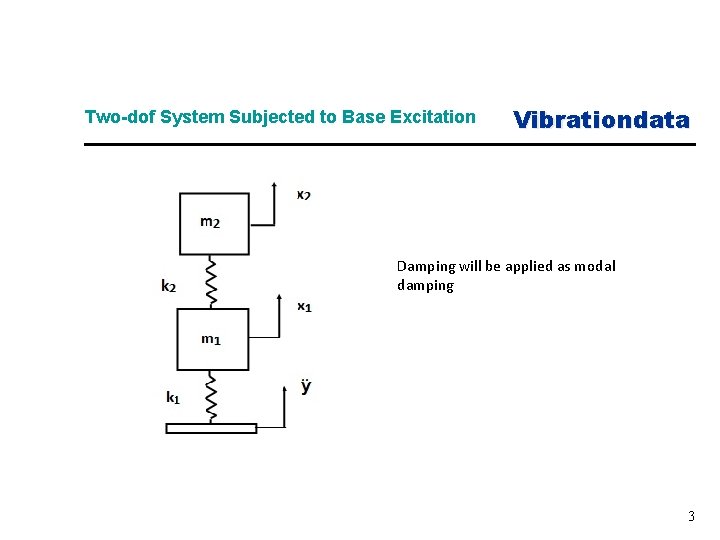 Two-dof System Subjected to Base Excitation

Vibrationdata

$x_2$

$m_2$

$k_2$

$x_1$

$m_1$

$k_1$

$\ddot{y}$

Damping will be applied as modal damping

3